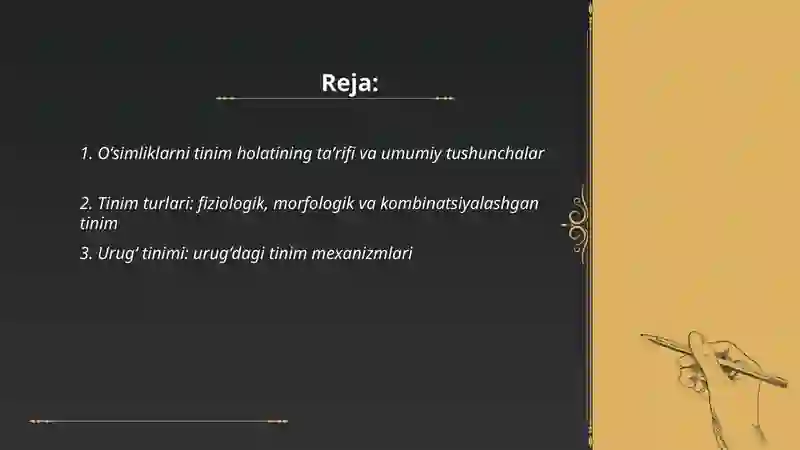 Reja:

1. O'simliklarni tinim holatining ta'rifi va umumiy tushunchalar

2. Tinim turlari: fiziologik, morfologik va kombinatsiyalashgan tinim

3. Urug' tinimi: urug'dagi tinim mexanizmlari